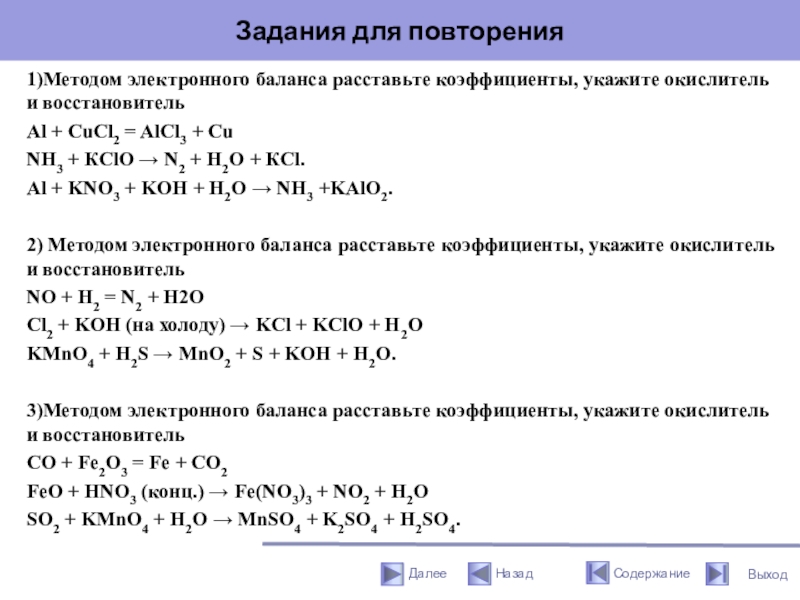 Задания для повторения

1)Методом электронного баланса расставьте коэффициенты, укажите окислитель и восстановитель

$Al + CuCl_2 = AlCl_3 + Cu$

$NH_3 + KClO \rightarrow N_2 + H_2O + KCl.$

$Al + KNO_3 + KOH + H_2O \rightarrow NH_3 + KAlO_2.$

2) Методом электронного баланса расставьте коэффициенты, укажите окислитель и восстановитель

$NO + H_2 = N_2 + H2O$

$Cl_2 + KOH$ (на холоду) $\rightarrow KCl + KClO + H_2O$

$KMnO_4 + H_2S \rightarrow MnO_2 + S + KOH + H_2O.$

3)Методом электронного баланса расставьте коэффициенты, укажите окислитель и восстановитель

$CO + Fe_2O_3 = Fe + CO_2$

$FeO + HNO_3$ (конц.) $\rightarrow Fe(NO_3)_3 + NO_2 + H_2O$

$SO_2 + KMnO_4 + H_2O \rightarrow MnSO_4 + K_2SO_4 + H_2SO_4.$

Далее Назад Содержание Выход